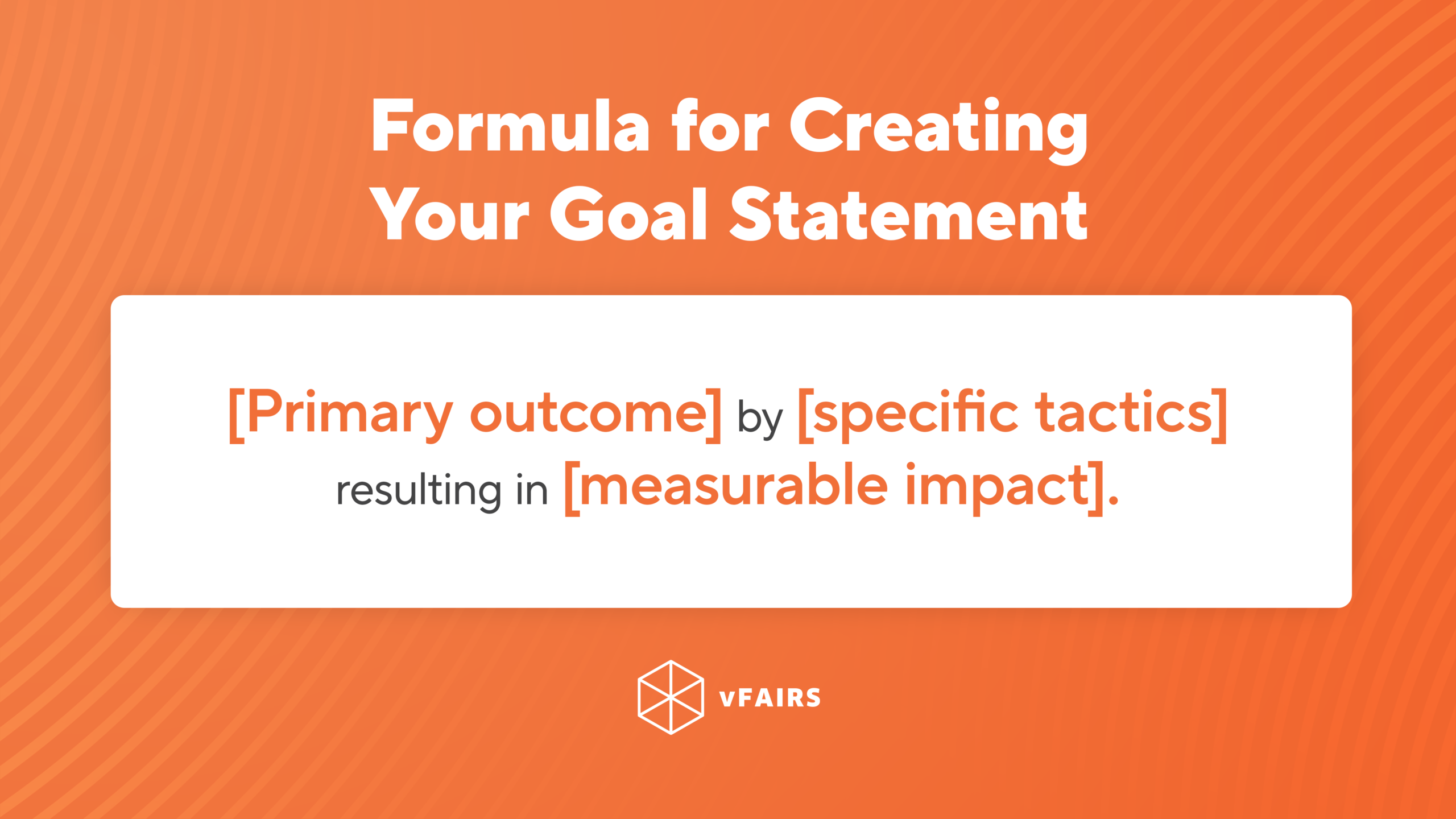 Formula for Creating Your Goal Statement

[Primary outcome] by [specific tactics] resulting in [measurable impact].

vFAIRS